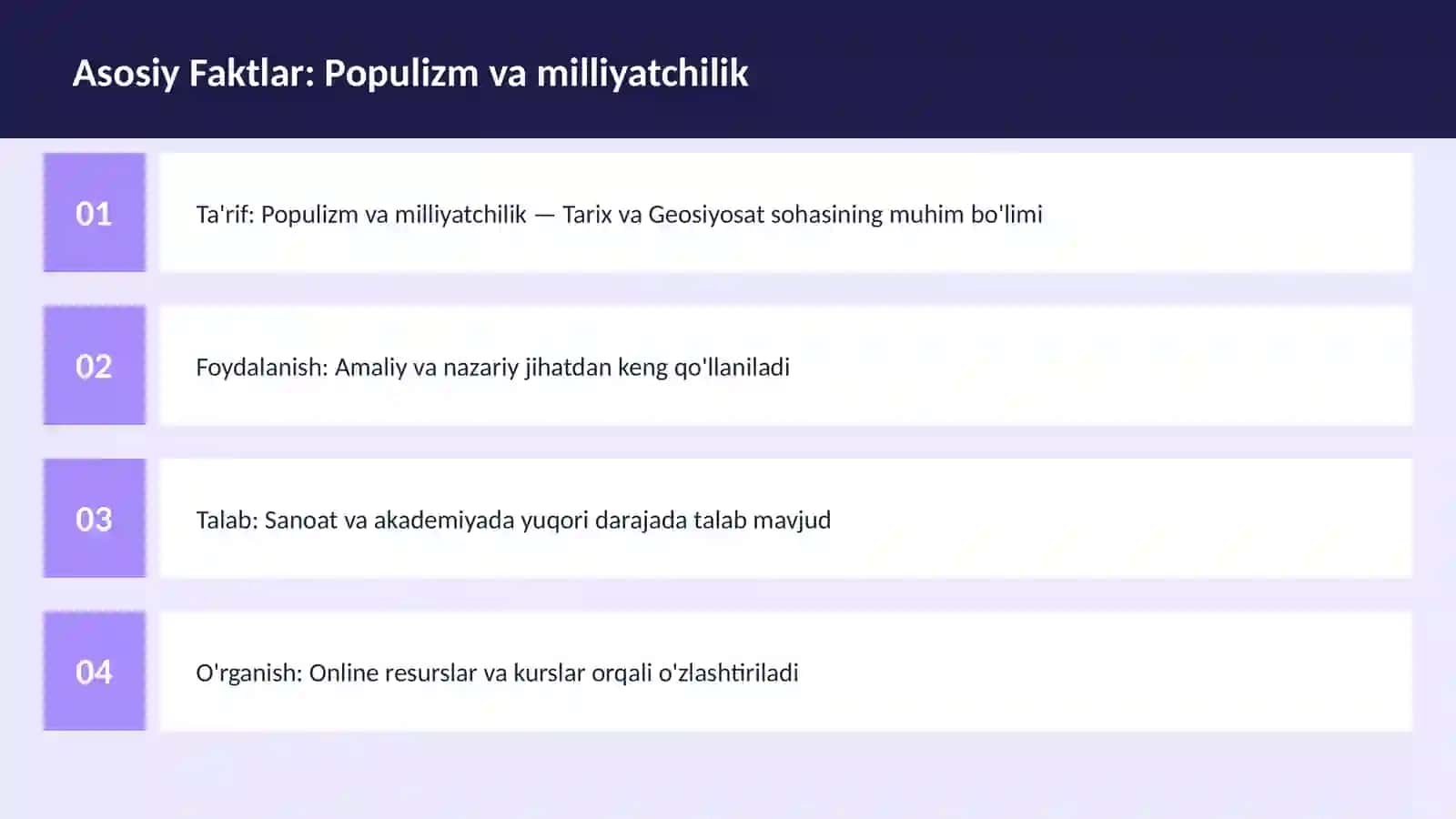 Asosiy Faktlar: Populizm va milliyatchilik

01

Ta'rif: Populizm va milliyatchilik — Tarix va Geosiyosat sohasining muhim bo'limi

02

Foydalanish: Amaliy va nazariy jihatdan keng qo'llaniladi

03

Talab: Sanoat va akademiyada yuqori darajada talab mavjud

04

O'rganish: Online resurslar va kurslar orqali o'zlashtiriladi